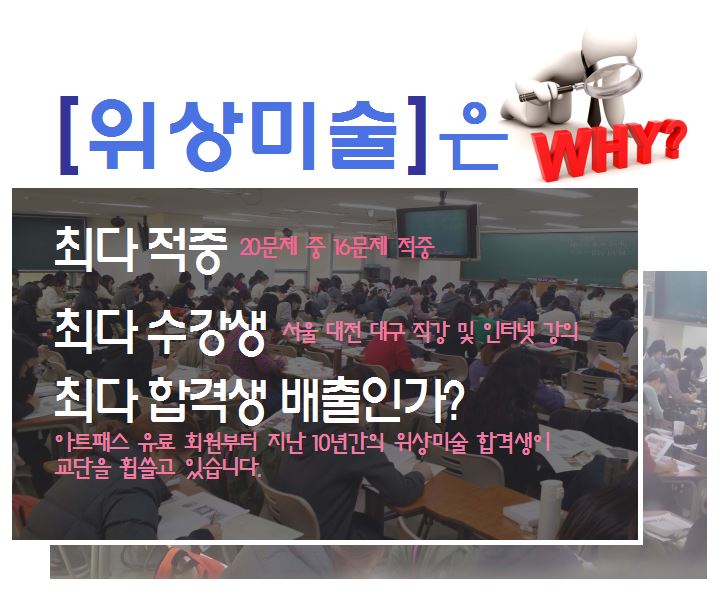 [위상미술]은 WHY?

최다 적중 20문제 중 16문제 적중

최다 수강생 서울 대전 대구 직강 및 인터넷 강의

최다 합격생 배출인가?

아트패스 유료 회원부터 지난 10년간의 위상미술 합격생이 교단을 휩쓸고 있습니다.